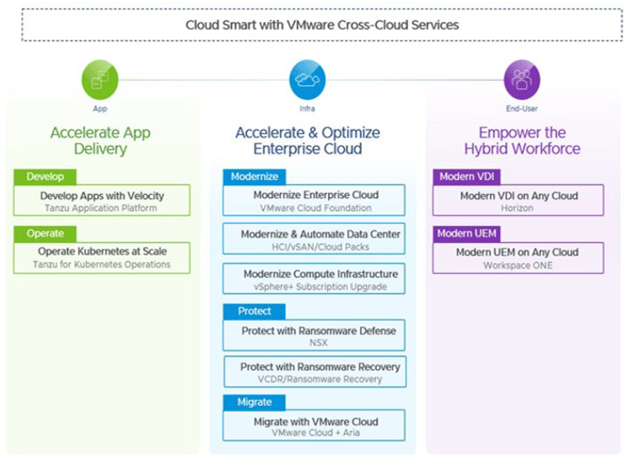 Cloud Smart with VMware Cross-Cloud Services

App

Accelerate App Delivery

Develop

Develop Apps with Velocity
Tanzu Application Platform

Operate

Operate Kubernetes at Scale
Tanzu for Kubernetes Operations

Infra

Accelerate & Optimize Enterprise Cloud

Modernize

Modernize Enterprise Cloud
VMware Cloud Foundation

Modernize & Automate Data Center
HCI/vSAN/Cloud Packs

Modernize Compute Infrastructure
vSphere+ Subscription Upgrade

Protect

Protect with Ransomware Defense
NSX

Protect with Ransomware Recovery
VCDR/Ransomware Recovery

Migrate

Migrate with VMware Cloud
VMware Cloud + Aria

End-User

Empower the Hybrid Workforce

Modern VDI

Modern VDI on Any Cloud
Horizon

Modern UEM

Modern UEM on Any Cloud
Workspace ONE